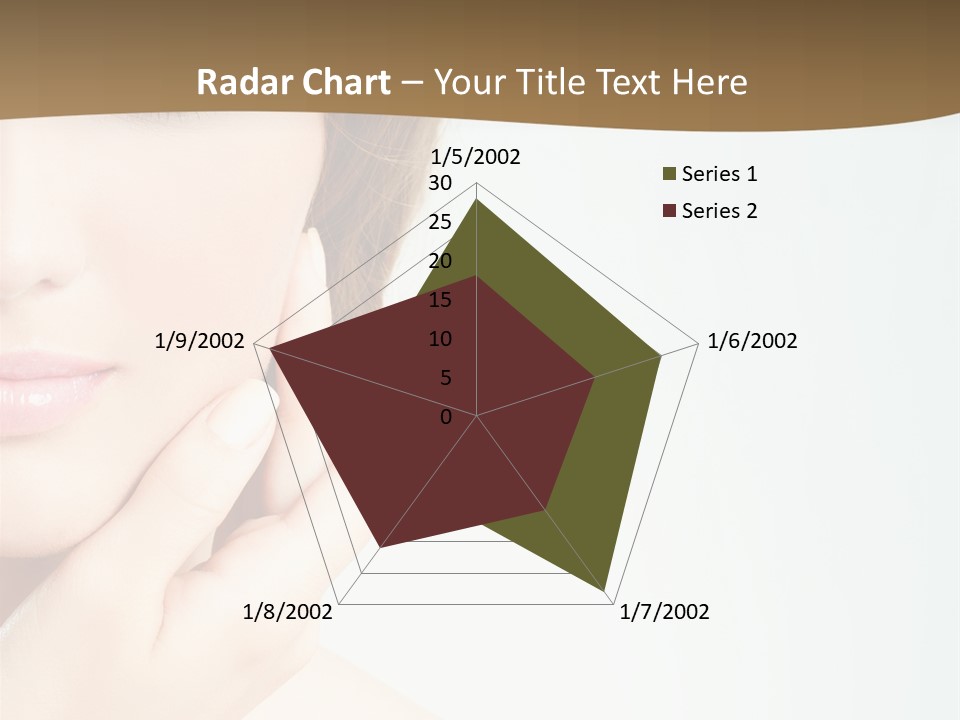 Radar Chart – Your Title Text Here

1/5/2002
30
25
20
15
10
5
0
1/6/2002
1/7/2002
1/8/2002
1/9/2002

Series 1
Series 2